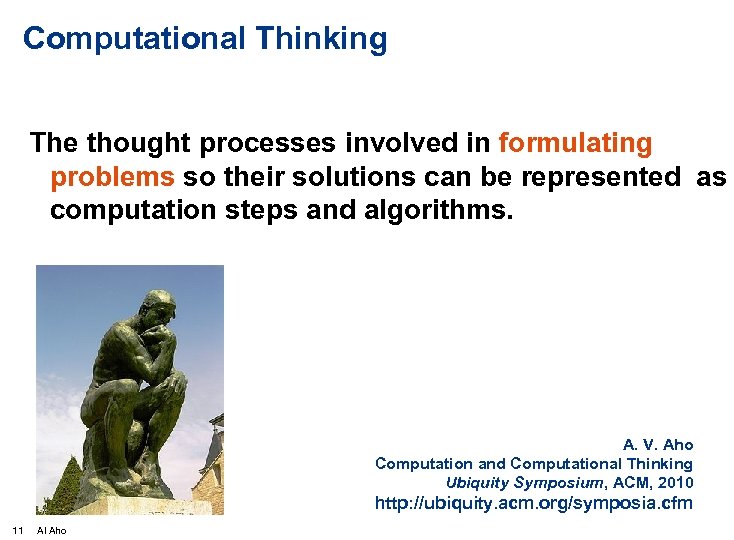 Computational Thinking

The thought processes involved in formulating problems so their solutions can be represented as computation steps and algorithms.

A. V. Aho
Computation and Computational Thinking
Ubiquity Symposium, ACM, 2010
http://ubiquity.acm.org/symposia.cfm

11 Al Aho